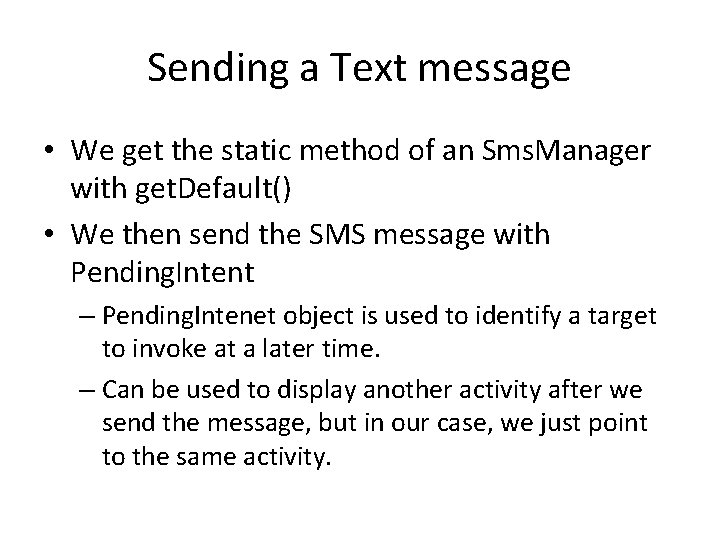 Sending a Text message

• We get the static method of an SmsManager with getDefault()
• We then send the SMS message with PendingIntent
– PendingIntenet object is used to identify a target to invoke at a later time.
– Can be used to display another activity after we send the message, but in our case, we just point to the same activity.